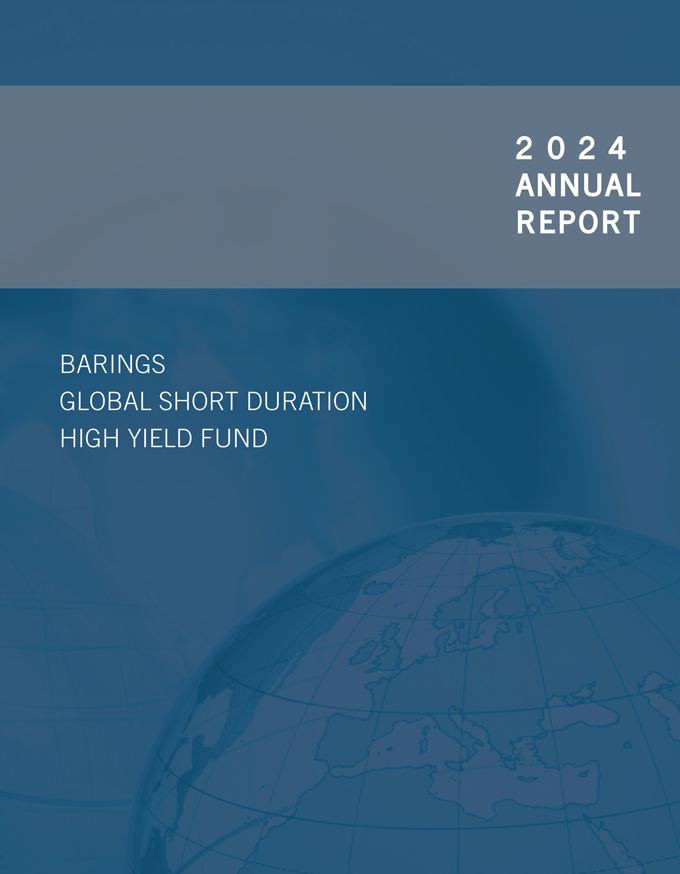 2024
ANNUAL
REPORT

BARINGS
GLOBAL SHORT DURATION
HIGH YIELD FUND